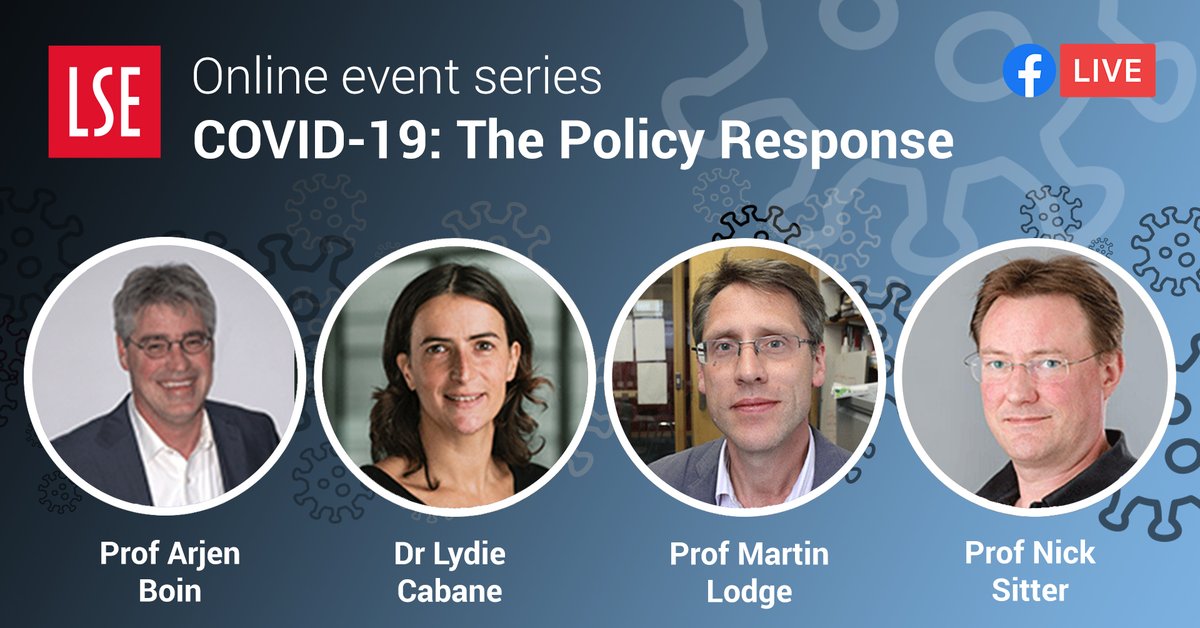 LSE

Online event series
COVID-19: The Policy Response

f LIVE

Prof Arjen Boin

Dr Lydie Cabane

Prof Martin Lodge

Prof Nick Sitter